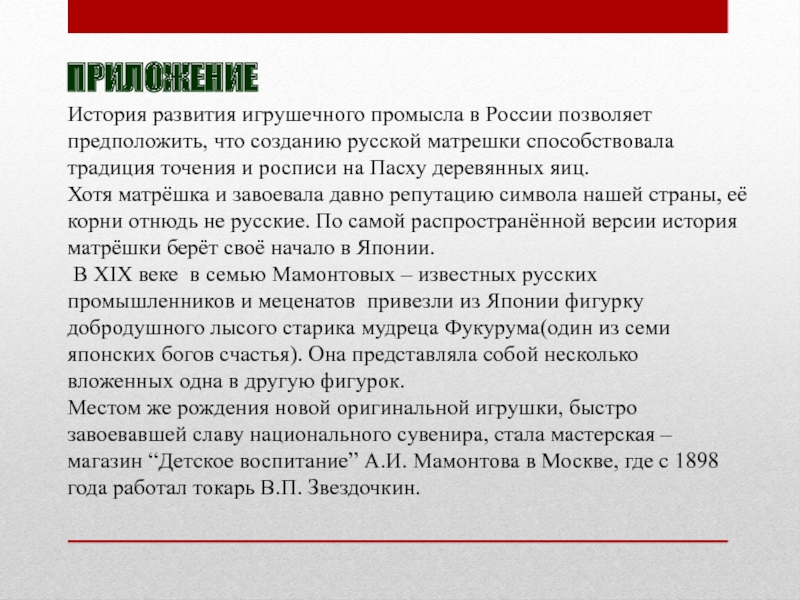 ПРИЛОЖЕНИЕ

История развития игрушечного промысла в России позволяет предположить, что созданию русской матрешки способствовала традиция точения и росписи на Пасху деревянных яиц.
Хотя матрёшка и завоевала давно репутацию символа нашей страны, её корни отнюдь не русские. По самой распространённой версии история матрёшки берёт своё начало в Японии.
В XIX веке в семью Мамонтовых – известных русских промышленников и меценатов привезли из Японии фигурку добродушного лысого старика мудреца Фукурума(один из семи японских богов счастья). Она представляла собой несколько вложенных одна в другую фигурок.
Местом же рождения новой оригинальной игрушки, быстро завоевавшей славу национального сувенира, стала мастерская – магазин “Детское воспитание” А.И. Мамонтова в Москве, где с 1898 года работал токарь В.П. Звездочкин.